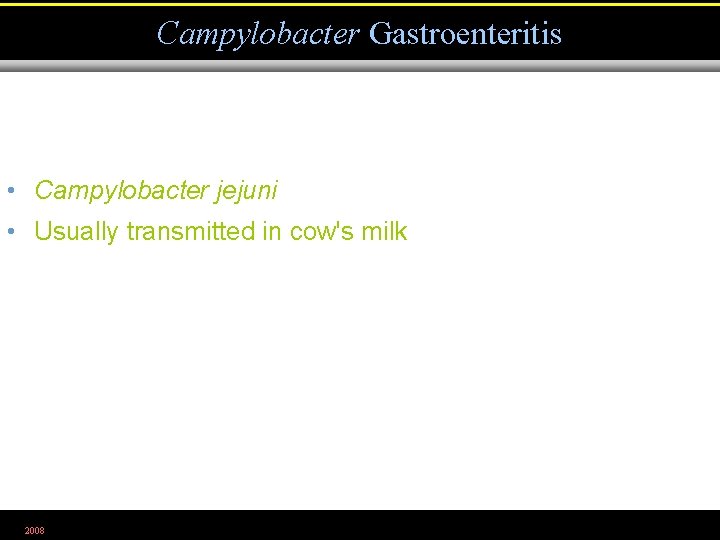 Campylobacter Gastroenteritis

• Campylobacter jejuni
• Usually transmitted in cow's milk

2008